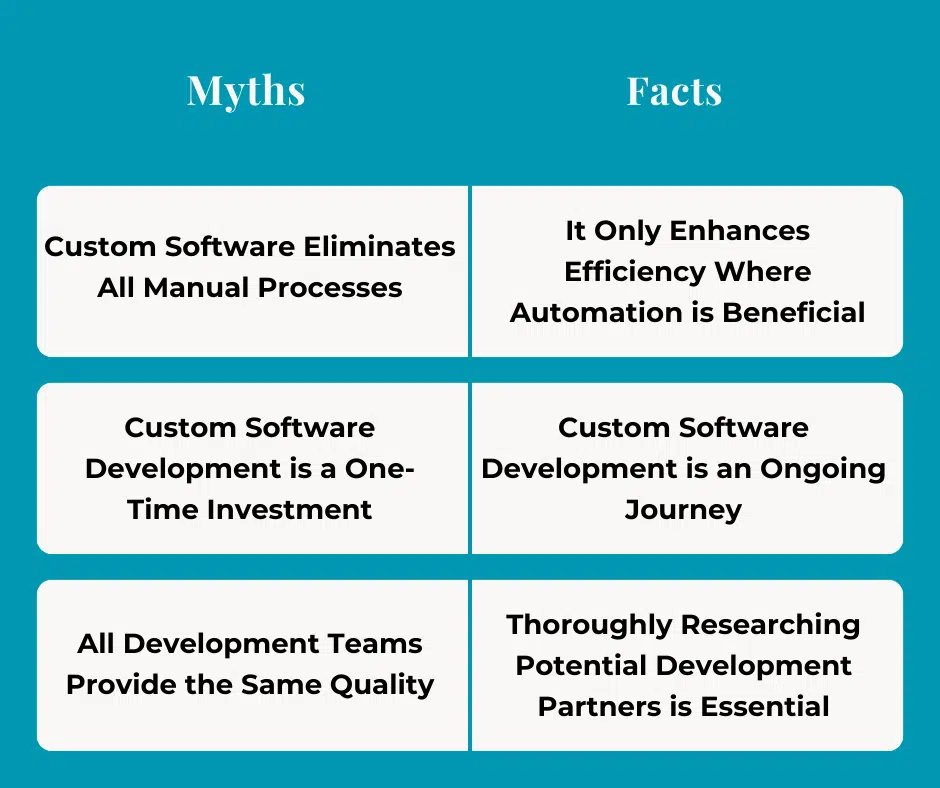 | Myths | Facts |
|---|---|
| Custom Software Eliminates All Manual Processes | It Only Enhances Efficiency Where Automation is Beneficial |
| Custom Software Development is a One-Time Investment | Custom Software Development is an Ongoing Journey |
| All Development Teams Provide the Same Quality | Thoroughly Researching Potential Development Partners is Essential |